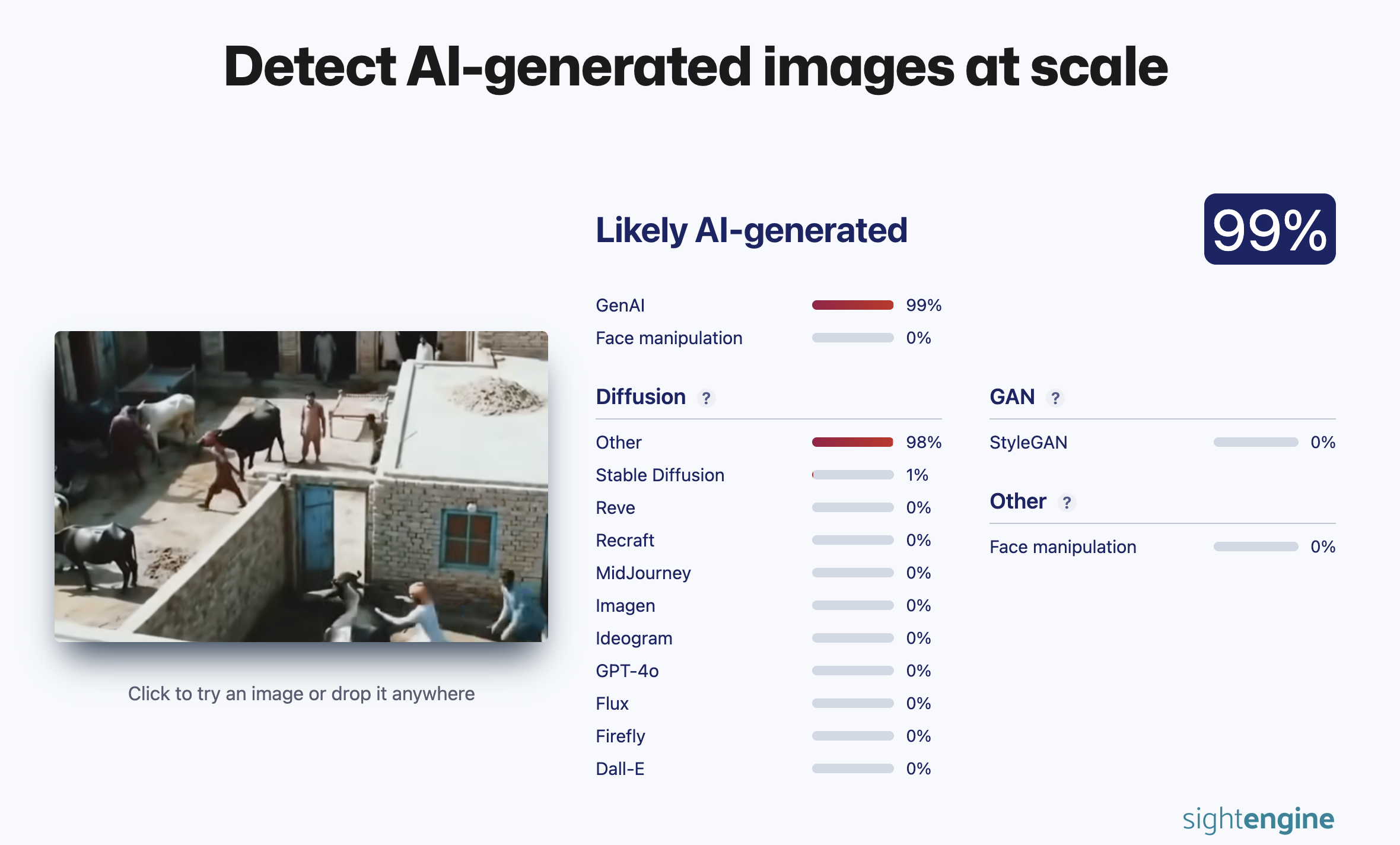 Detect AI-generated images at scale

Click to try an image or drop it anywhere

Likely AI-generated

99%

GenAI 99%
Face manipulation 0%

Diffusion ?

Other 98%
Stable Diffusion 1%
Reve 0%
Recraft 0%
MidJourney 0%
Imagen 0%
Ideogram 0%
GPT-4o 0%
Flux 0%
Firefly 0%
Dall-E 0%

GAN ?

StyleGAN 0%

Other ?

Face manipulation 0%

sightengine